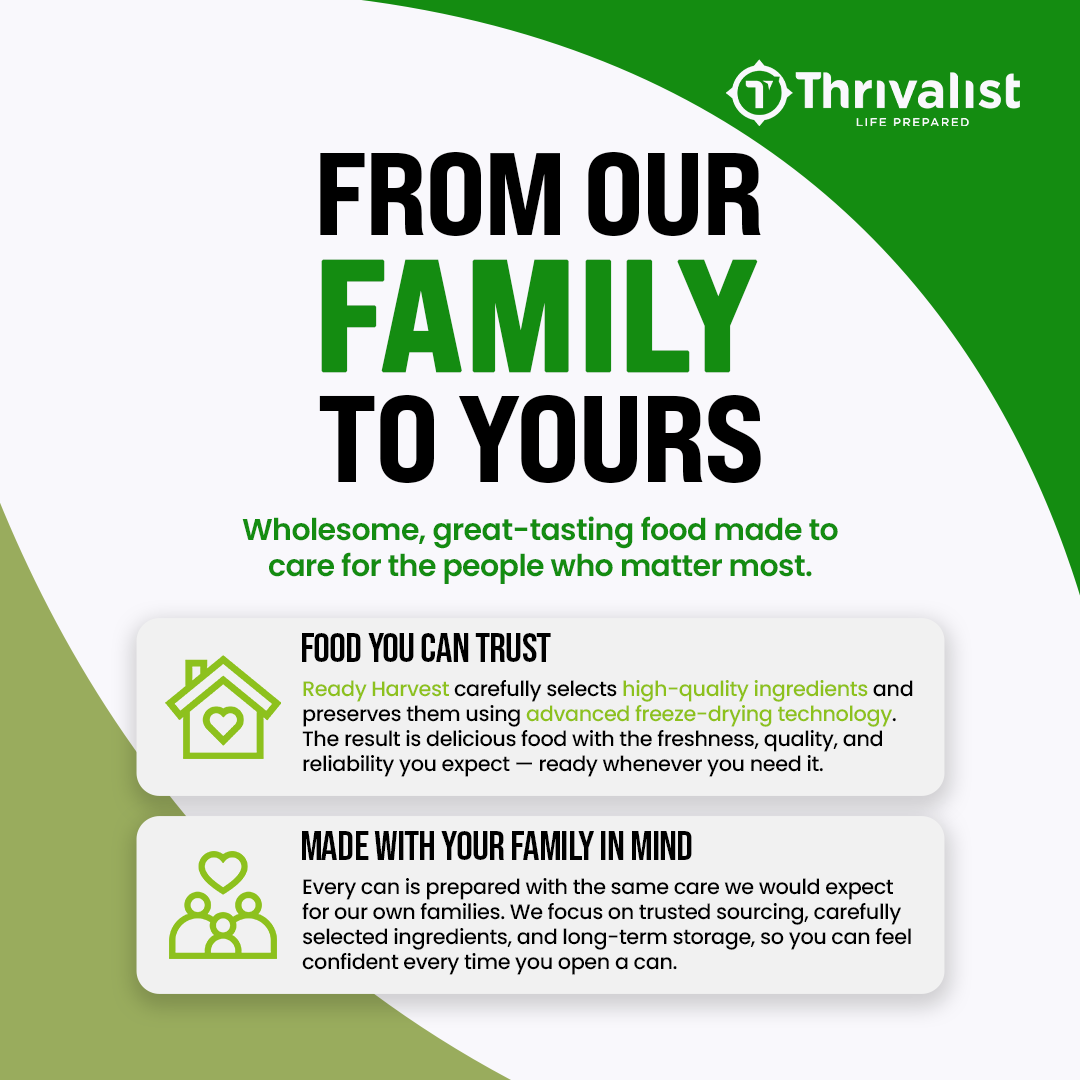 Thrivalist
LIFE PREPARED

FROM OUR
FAMILY
TO YOURS

Wholesome, great-tasting food made to care for the people who matter most.

FOOD YOU CAN TRUST
Ready Harvest carefully selects high-quality ingredients and preserves them using advanced freeze-drying technology. The result is delicious food with the freshness, quality, and reliability you expect — ready whenever you need it.

MADE WITH YOUR FAMILY IN MIND
Every can is prepared with the same care we would expect for our own families. We focus on trusted sourcing, carefully selected ingredients, and long-term storage, so you can feel confident every time you open a can.